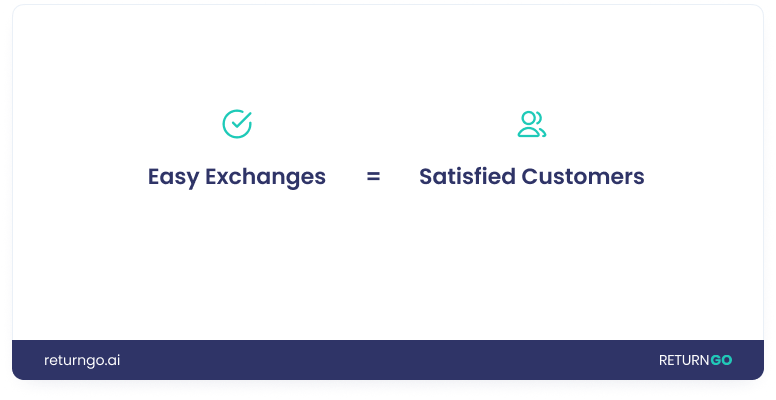 Easy Exchanges = Satisfied Customers

returngo.ai

RETURNGO